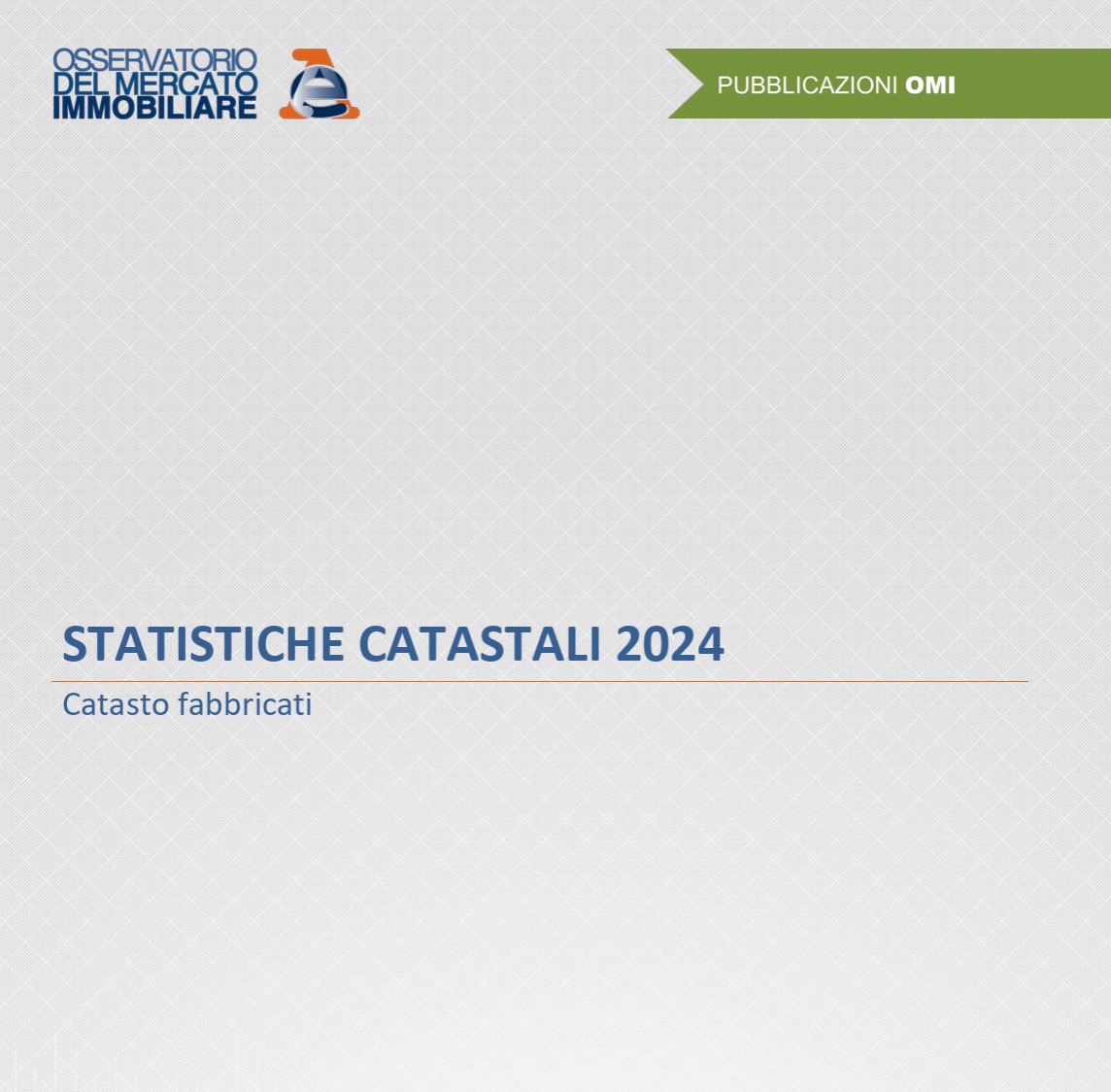 OSSERVATORIO
DEL MERCATO
IMMOBILIARE

PUBBLICAZIONI OMI

STATISTICHE CATASTALI 2024

Catasto fabbricati